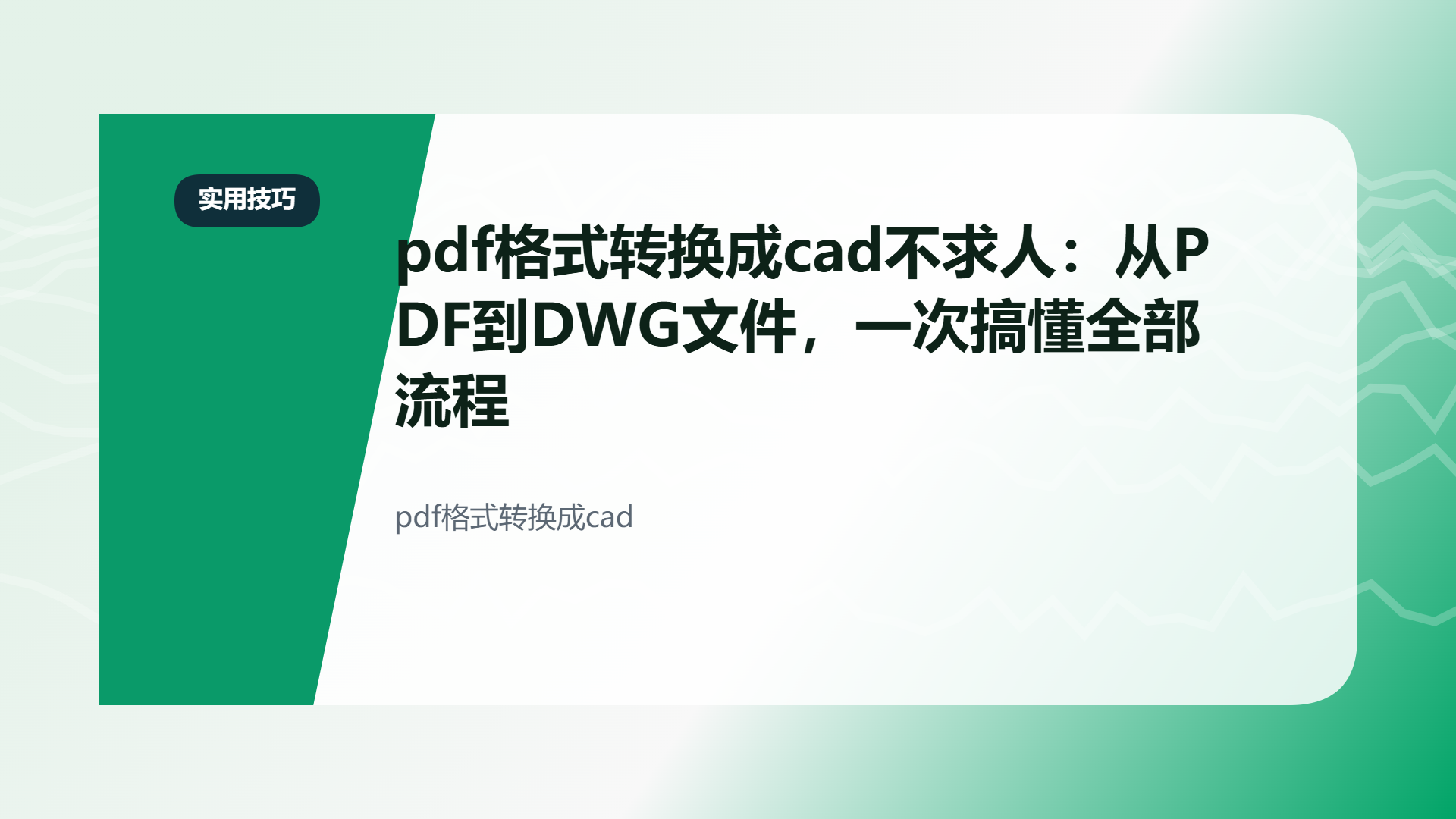 实用技巧

pdf格式转换成cad不求人：从PDF到DWG文件，一次搞懂全部流程

pdf格式转换成cad